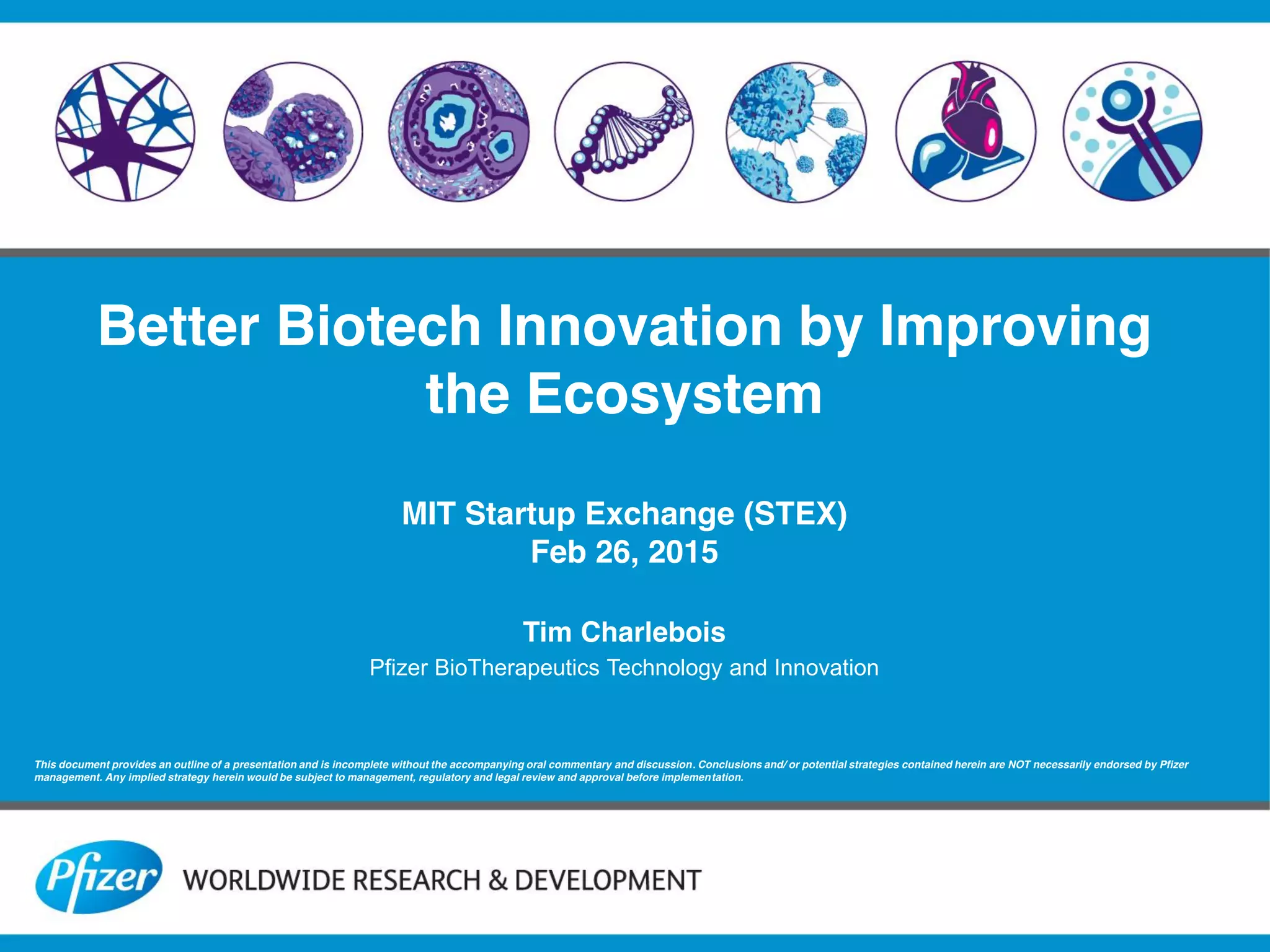 Better Biotech Innovation by Improving the Ecosystem

MIT Startup Exchange (STEX)
Feb 26, 2015

Tim Charlebois
Pfizer BioTherapeutics Technology and Innovation

This document provides an outline of a presentation and is incomplete without the accompanying oral commentary and discussion. Conclusions and/ or potential strategies contained herein are NOT necessarily endorsed by Pfizer management. Any implied strategy herein would be subject to management, regulatory and legal review and approval before implementation.

Pfizer WORLDWIDE RESEARCH & DEVELOPMENT